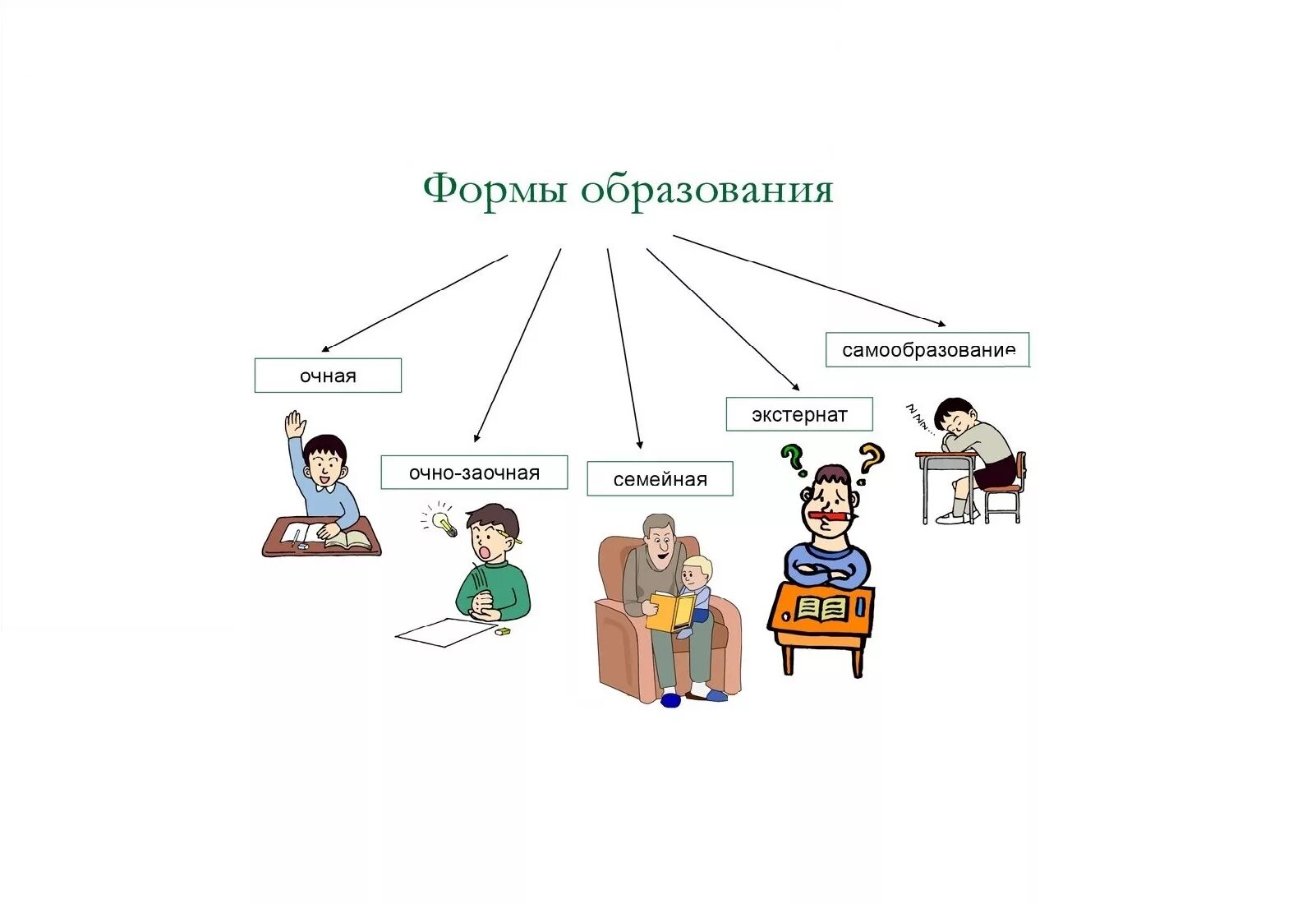 Формы образования

очная

очно-заочная

семейная

экстернат

самообразование